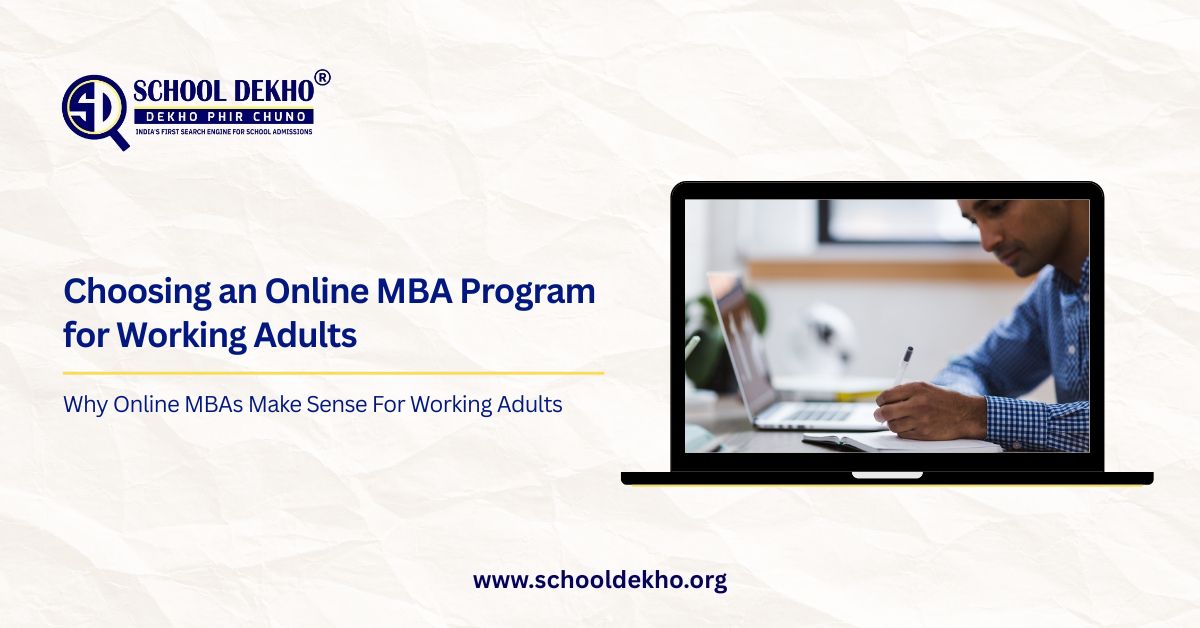 SD SCHOOL DEKHO®
DEKHO PHIR CHUNO
INDIA'S FIRST SEARCH ENGINE FOR SCHOOL ADMISSIONS

Choosing an Online MBA Program for Working Adults

Why Online MBAs Make Sense For Working Adults

www.schooldekho.org